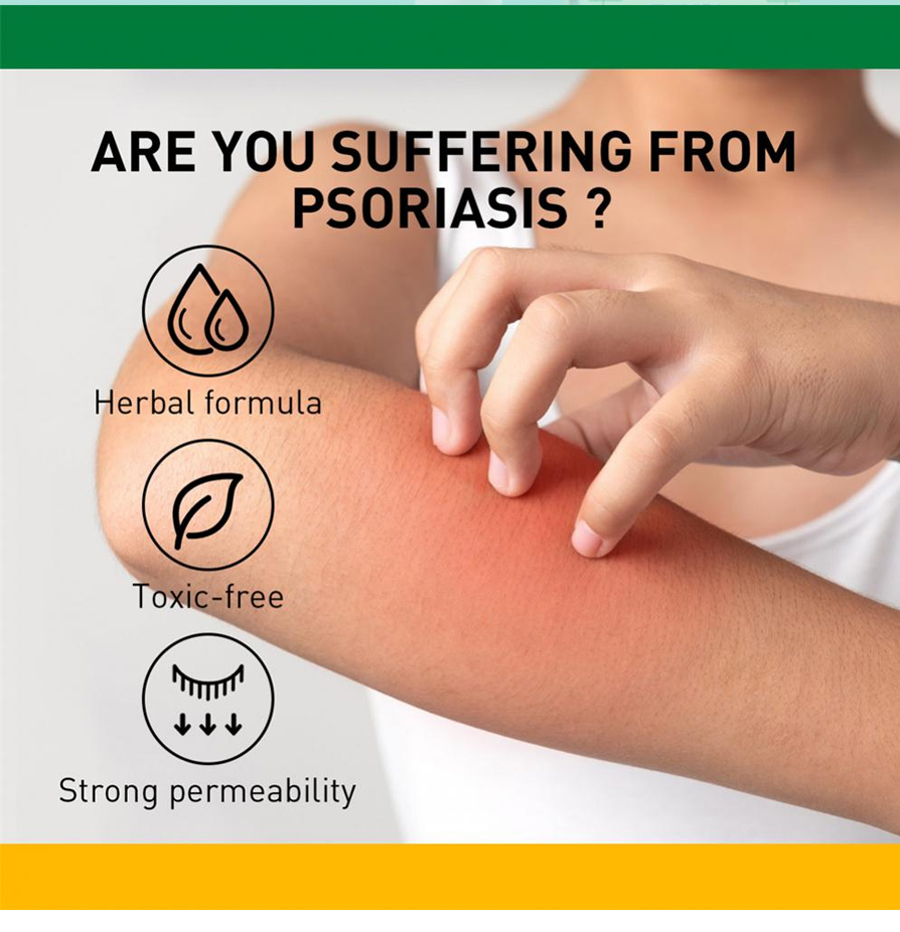 ARE YOU SUFFERING FROM PSORIASIS ?

Herbal formula

Toxic-free

Strong permeability